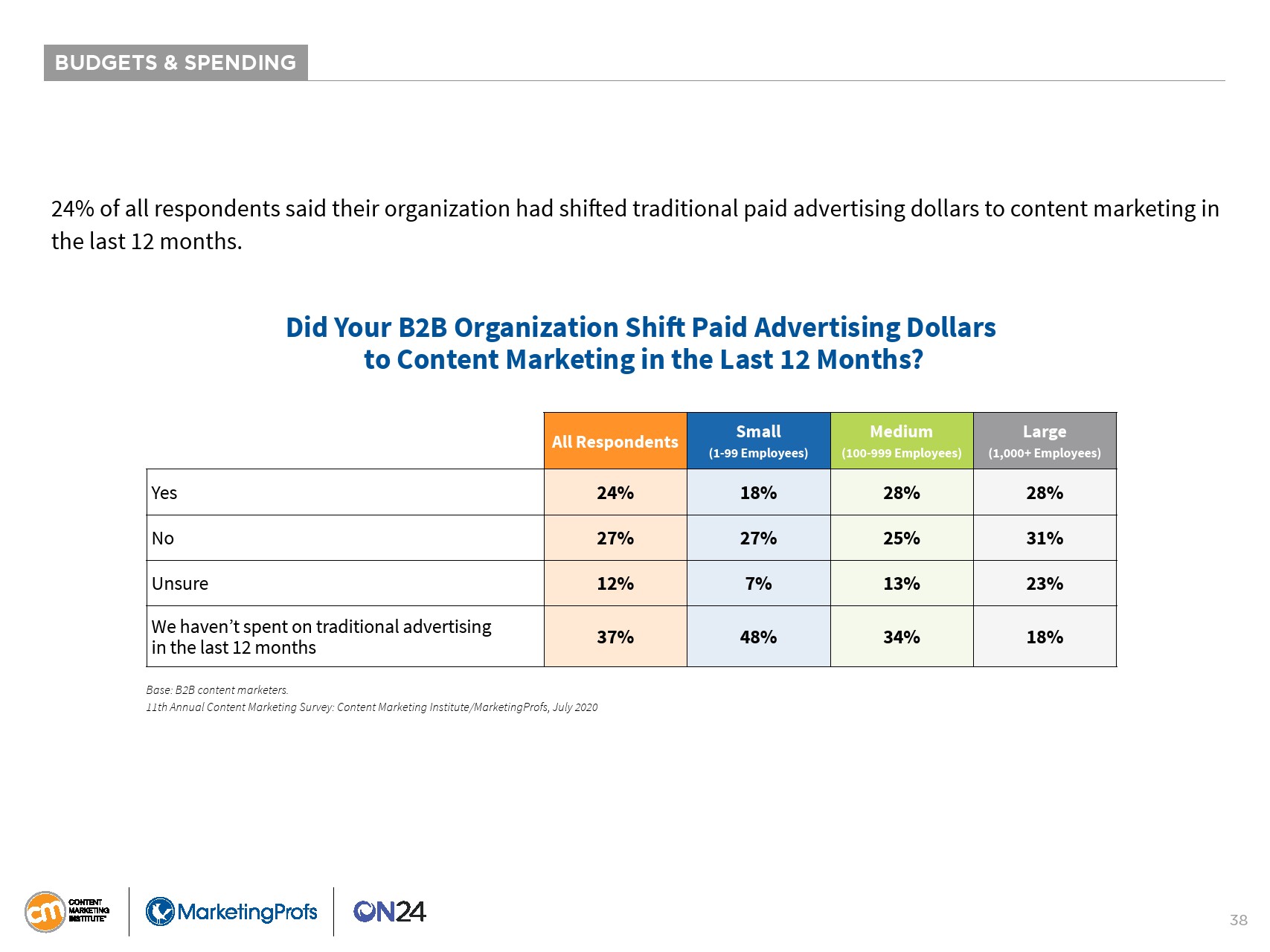 BUDGETS & SPENDING

24% of all respondents said their organization had shifted traditional paid advertising dollars to content marketing in the last 12 months.

Did Your B2B Organization Shift Paid Advertising Dollars to Content Marketing in the Last 12 Months?

| | All Respondents | Small (1-99 Employees) | Medium (100-999 Employees) | Large (1,000+ Employees) |
|---|---|---|---|---|
| Yes | 24% | 18% | 28% | 28% |
| No | 27% | 27% | 25% | 31% |
| Unsure | 12% | 7% | 13% | 23% |
| We haven't spent on traditional advertising in the last 12 months | 37% | 48% | 34% | 18% |

Base: B2B content marketers.
11th Annual Content Marketing Survey: Content Marketing Institute/MarketingProfs, July 2020

cm CONTENT MARKETING INSTITUTE MarketingProfs ON24

38